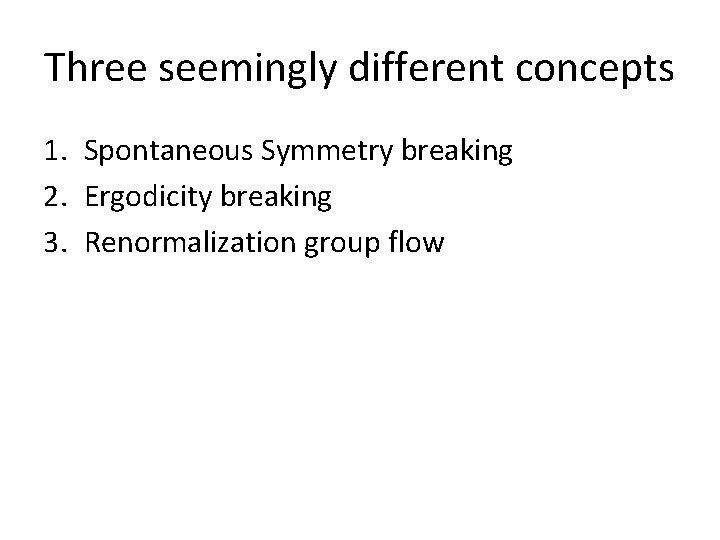 Three seemingly different concepts

1. Spontaneous Symmetry breaking
2. Ergodicity breaking
3. Renormalization group flow